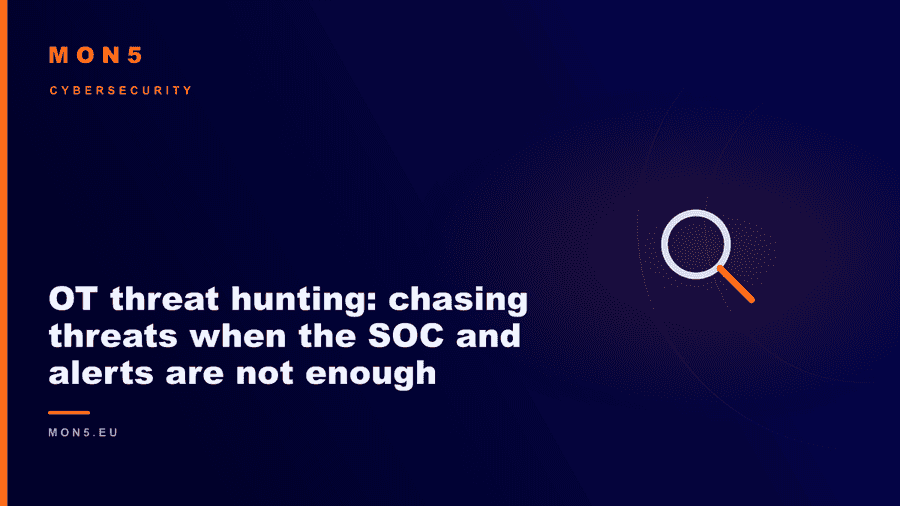 MON5

CYBERSECURITY

OT threat hunting: chasing threats when the SOC and alerts are not enough

MON5.EU